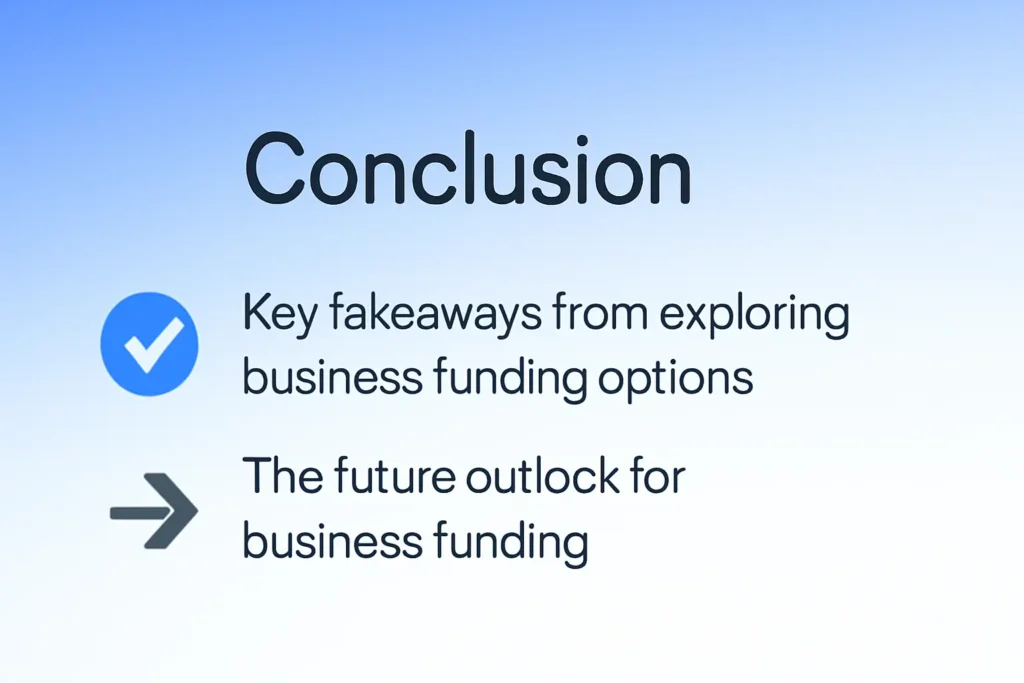 Conclusion

Key fakeaways from exploring business funding options

The future outlock for business funding